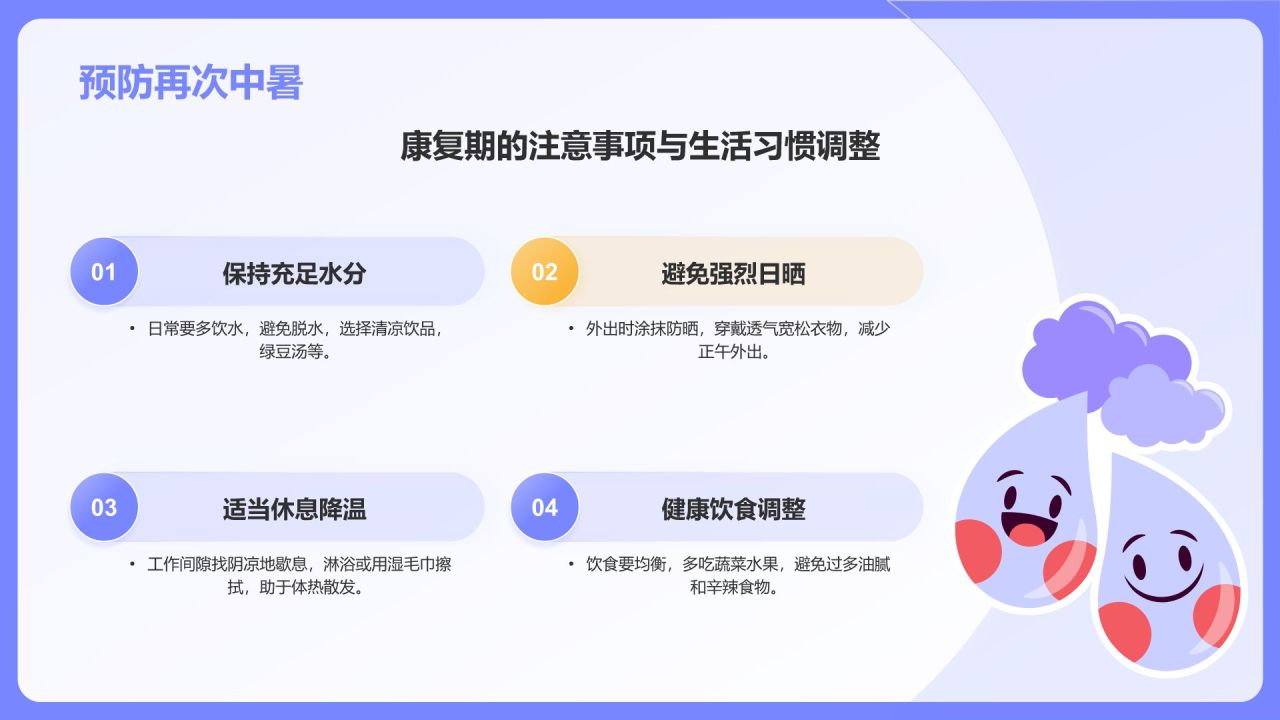 预防再次中暑

康复期的注意事项与生活习惯调整

01 保持充足水分

• 日常要多饮水，避免脱水，选择清凉饮品，绿豆汤等。

02 避免强烈日晒

• 外出时涂抹防晒，穿戴透气宽松衣物，减少正午外出。

03 适当休息降温

• 工作间隙找阴凉地歇息，淋浴或用湿毛巾擦拭，助于体热散发。

04 健康饮食调整

• 饮食要均衡，多吃蔬菜水果，避免过多油腻和辛辣食物。